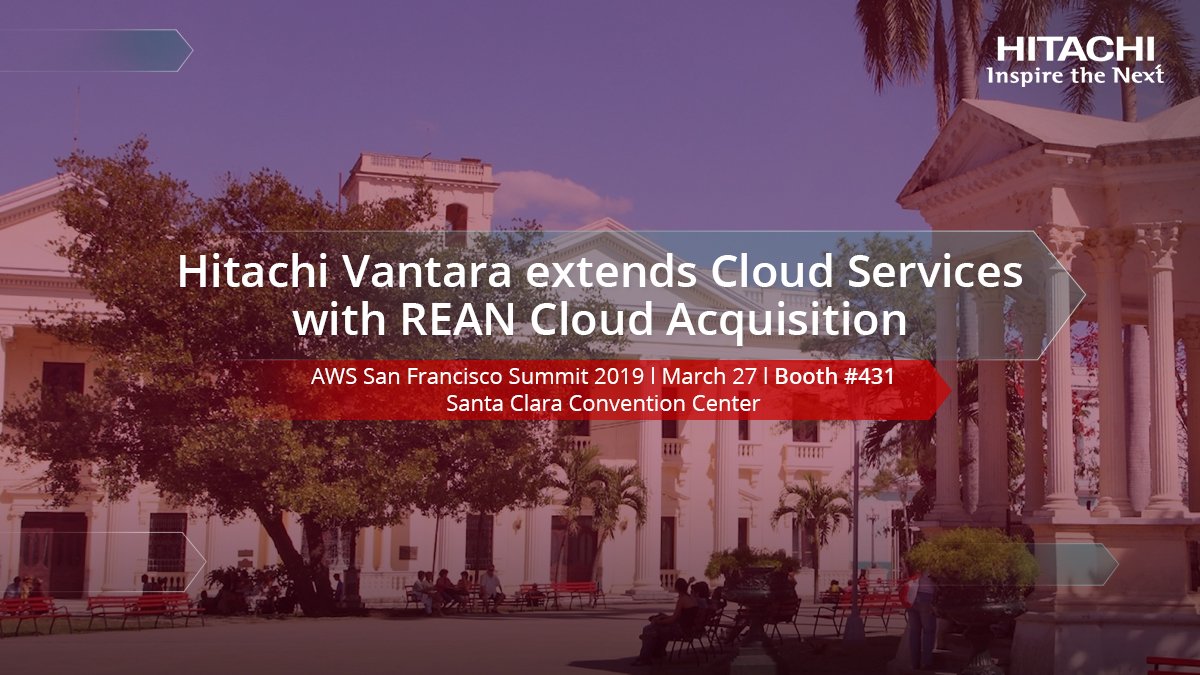 HITACHI
Inspire the Next

Hitachi Vantara extends Cloud Services with REAN Cloud Acquisition

AWS San Francisco Summit 2019 | March 27 | Booth #431
Santa Clara Convention Center